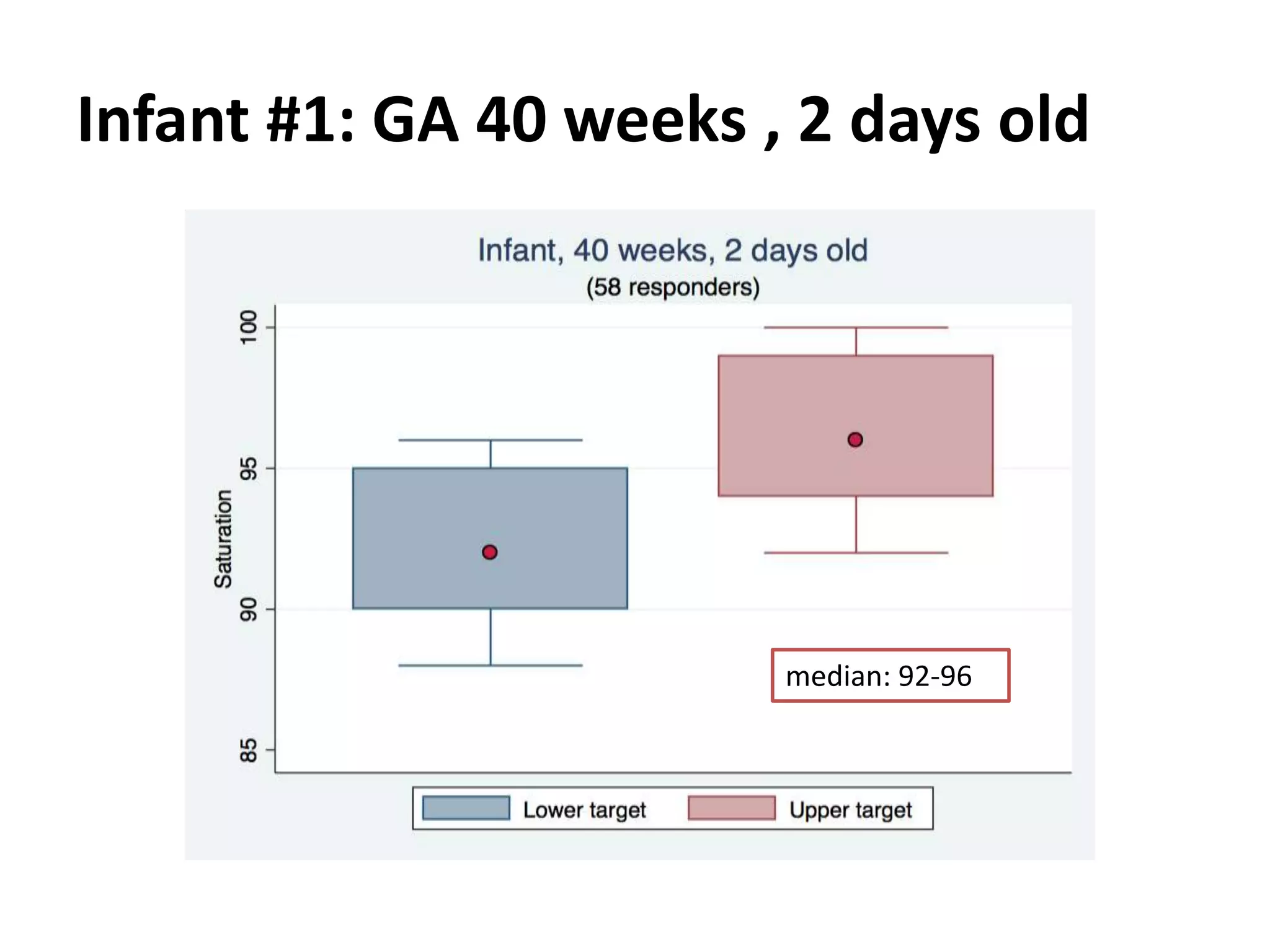 Infant #1: GA 40 weeks , 2 days old

Infant, 40 weeks, 2 days old
(58 responders)

Saturation

100
95
90
85

median: 92-96

Lower target
Upper target